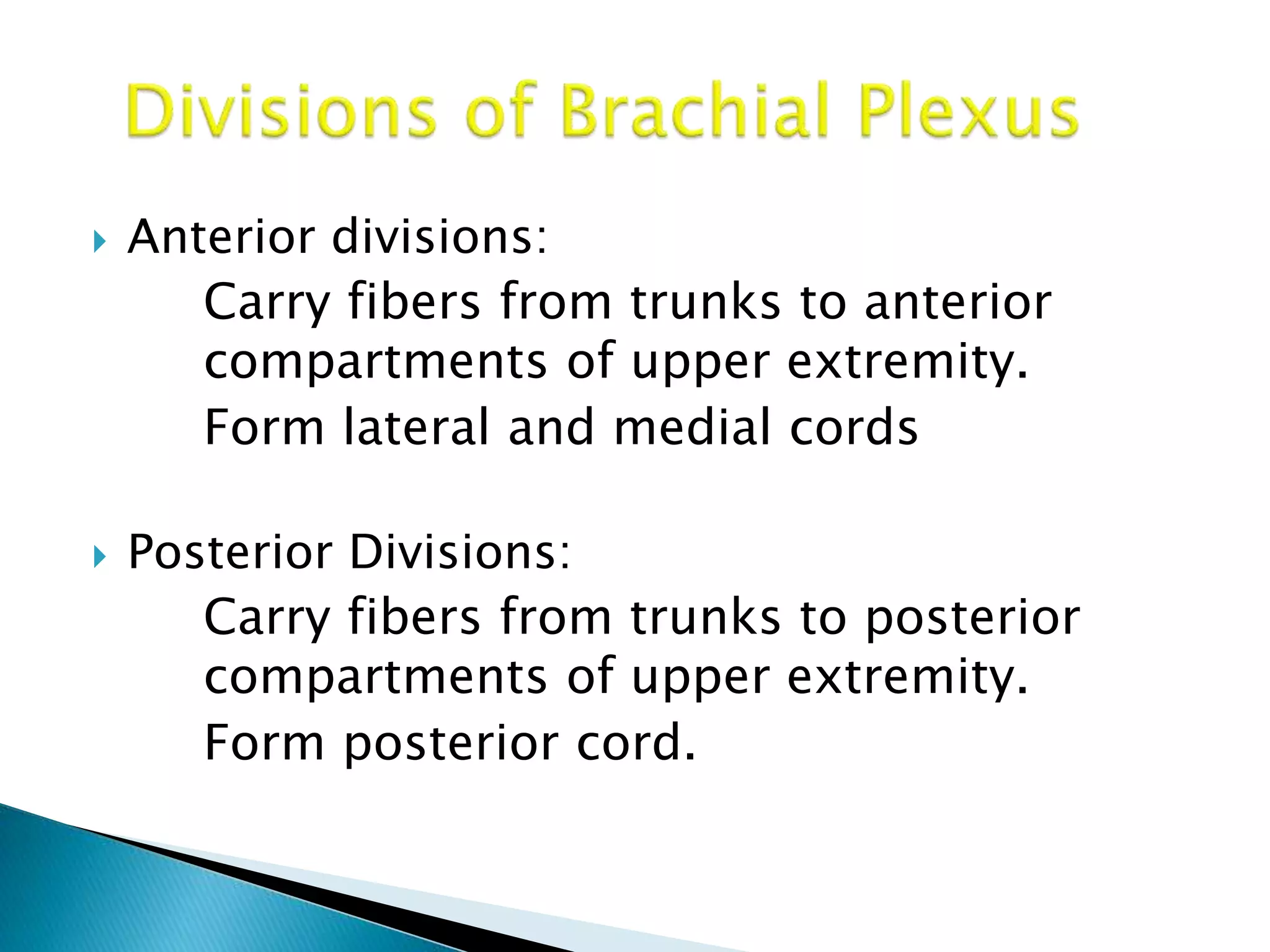 Divisions of Brachial Plexus

Anterior divisions:

Carry fibers from trunks to anterior compartments of upper extremity.

Form lateral and medial cords

Posterior Divisions:

Carry fibers from trunks to posterior compartments of upper extremity.

Form posterior cord.